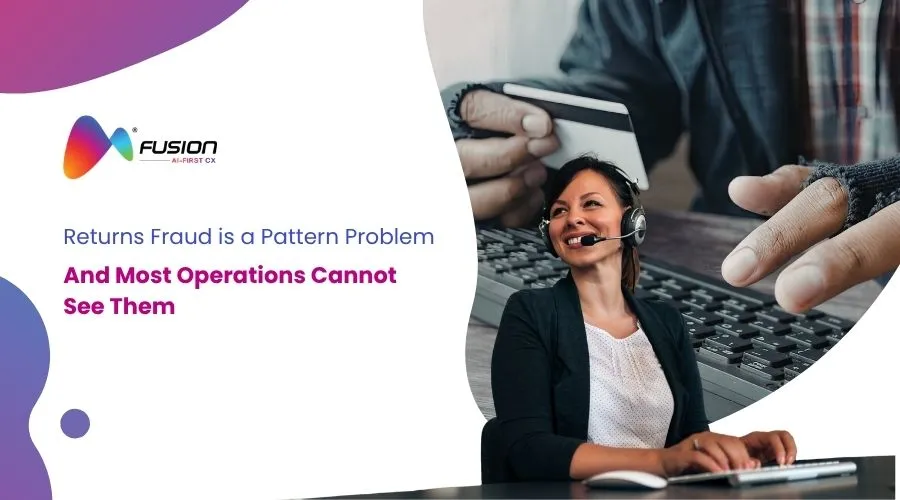 FUSION
AI-FIRST CX

Returns Fraud is a Pattern Problem

And Most Operations Cannot See Them